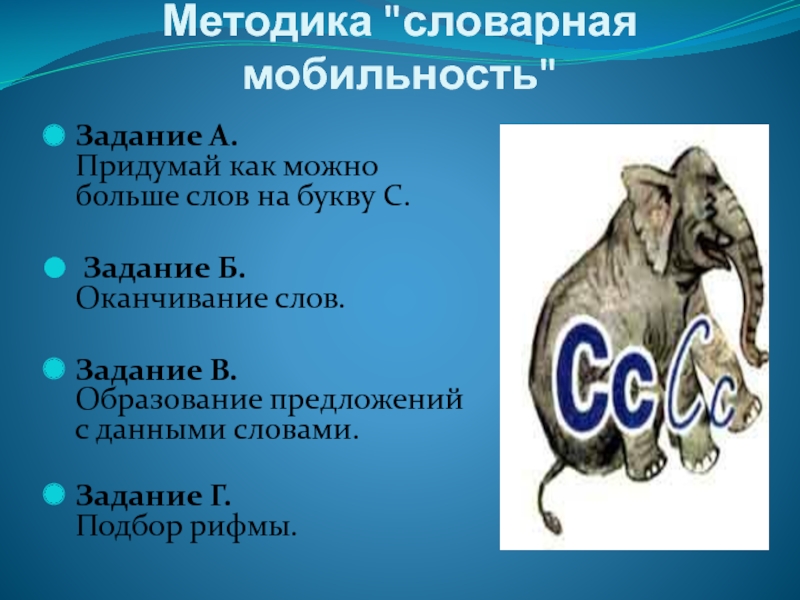 Методика "словарная мобильность"

Задание А.
Придумай как можно больше слов на букву С.

Задание Б.
Оканчивание слов.

Задание В.
Образование предложений с данными словами.

Задание Г.
Подбор рифмы.

Сс Сс